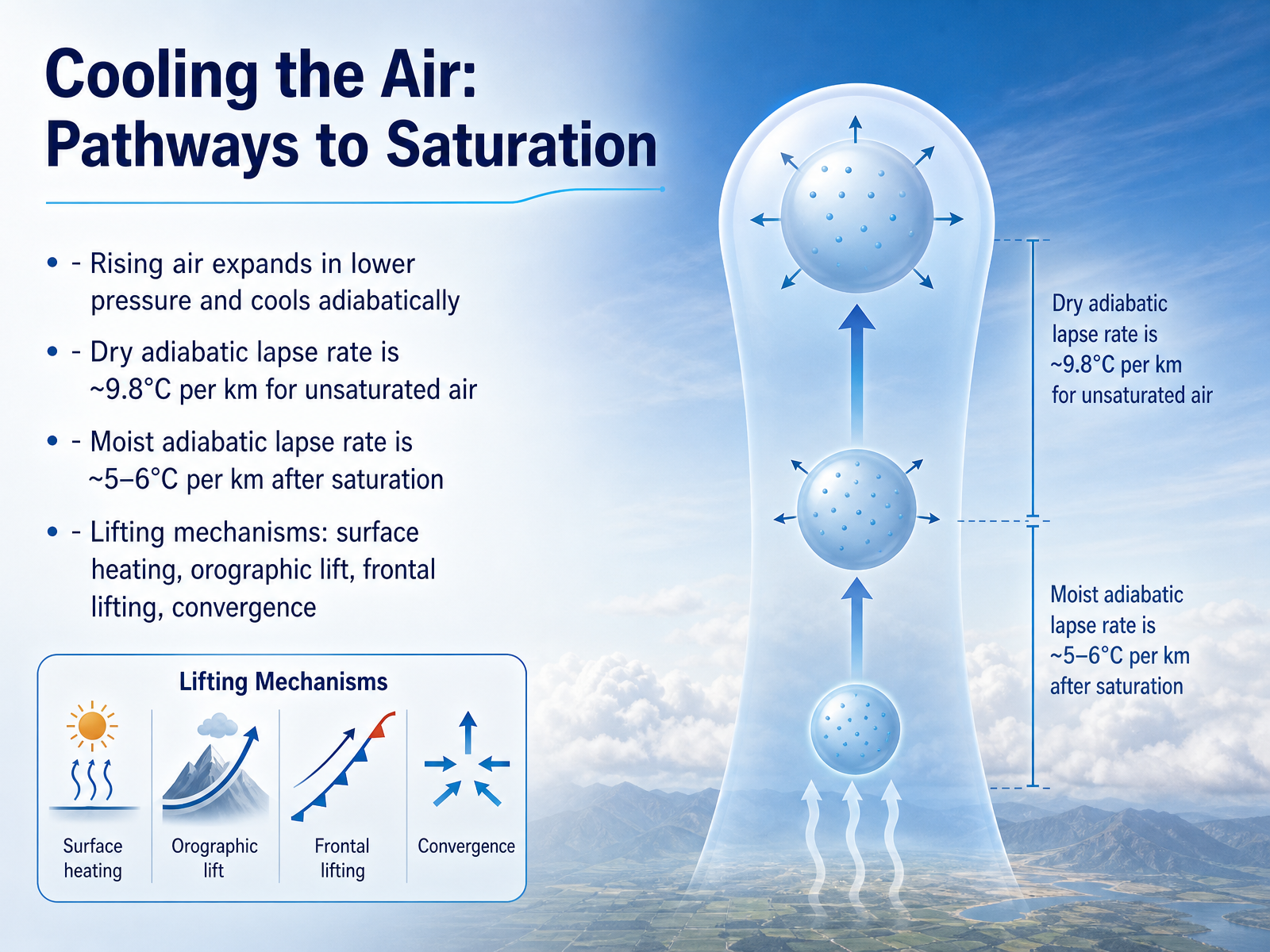 Cooling the Air: Pathways to Saturation

• - Rising air expands in lower pressure and cools adiabatically

• - Dry adiabatic lapse rate is ~9.8°C per km for unsaturated air

• - Moist adiabatic lapse rate is ~5–6°C per km after saturation

• - Lifting mechanisms: surface heating, orographic lift, frontal lifting, convergence

Lifting Mechanisms

Surface heating

Orographic lift

Frontal lifting

Convergence

Dry adiabatic lapse rate is ~9.8°C per km for unsaturated air

Moist adiabatic lapse rate is ~5–6°C per km after saturation